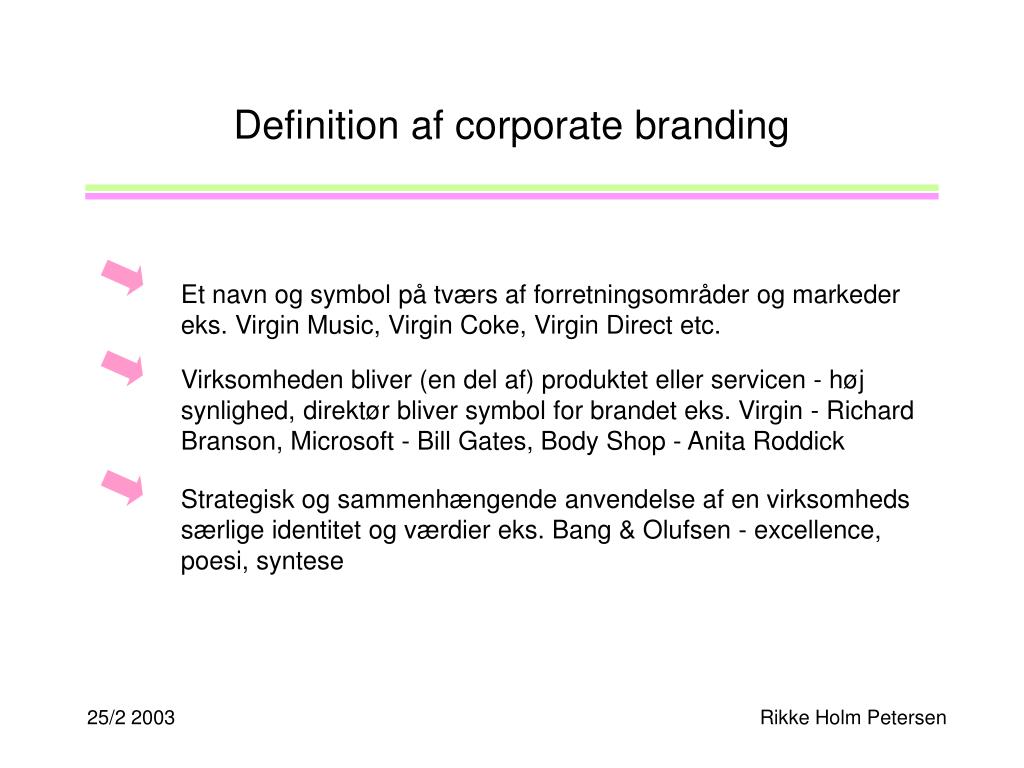 Definition af corporate branding

Et navn og symbol på tværs af forretningsområder og markeder eks. Virgin Music, Virgin Coke, Virgin Direct etc.

Virksomheden bliver (en del af) produktet eller servicen - høj synlighed, direktør bliver symbol for brandet eks. Virgin - Richard Branson, Microsoft - Bill Gates, Body Shop - Anita Roddick

Strategisk og sammenhængende anvendelse af en virksomheds særlige identitet og værdier eks. Bang & Olufsen - excellence, poesi, syntese

25/2 2003

Rikke Holm Petersen